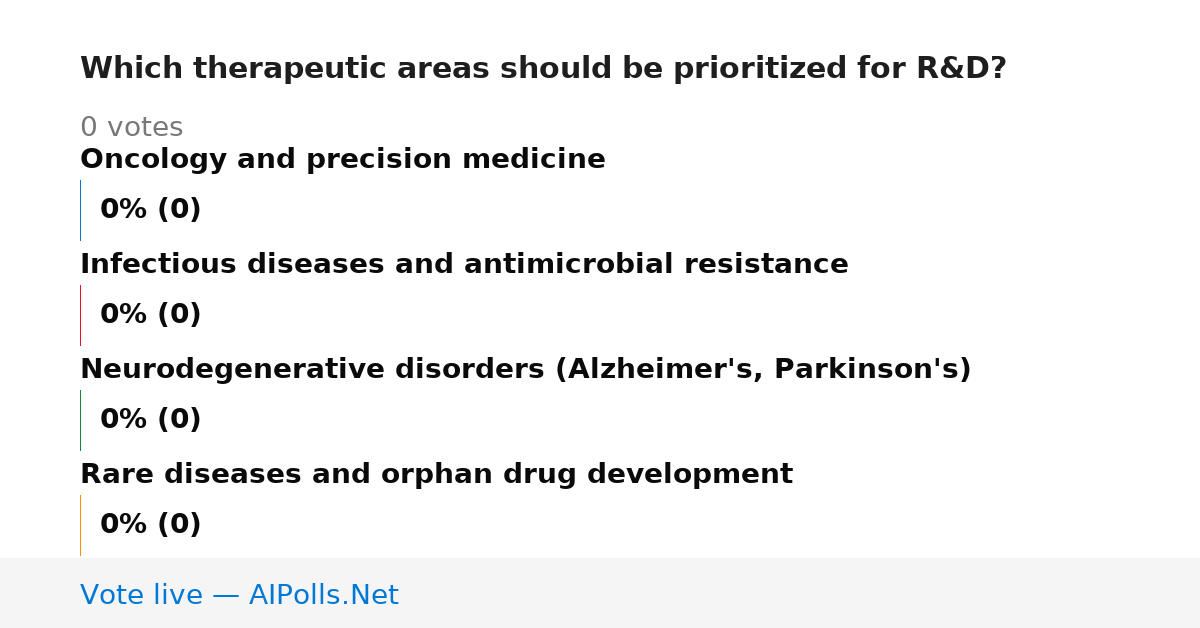 Which therapeutic areas should be prioritized for R&D?

0 votes

Oncology and precision medicine

0% (0)

Infectious diseases and antimicrobial resistance

0% (0)

Neurodegenerative disorders (Alzheimer's, Parkinson's)

0% (0)

Rare diseases and orphan drug development

0% (0)

Vote live — AIPolls.Net